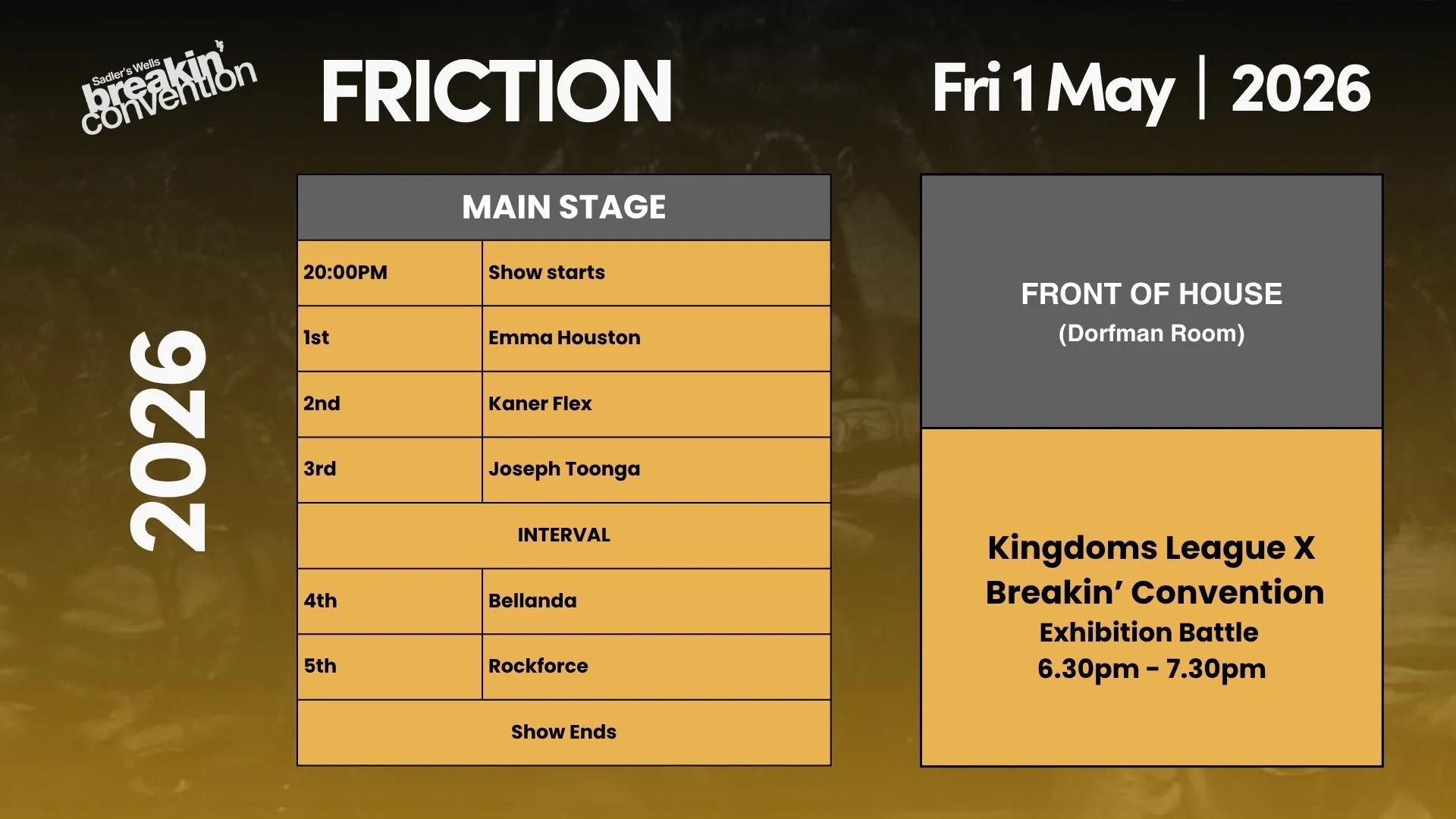 Sadler's Wells breakin' convention

FRICTION

Fri 1 May | 2026

2026

| MAIN STAGE | |
|---|---|
| 20:00PM | Show starts |
| 1st | Emma Houston |
| 2nd | Kaner Flex |
| 3rd | Joseph Toonga |
| INTERVAL | |
| 4th | Bellanda |
| 5th | Rockforce |
| Show Ends | |

FRONT OF HOUSE
(Dorfman Room)

Kingdoms League X Breakin' Convention
Exhibition Battle
6.30pm - 7.30pm